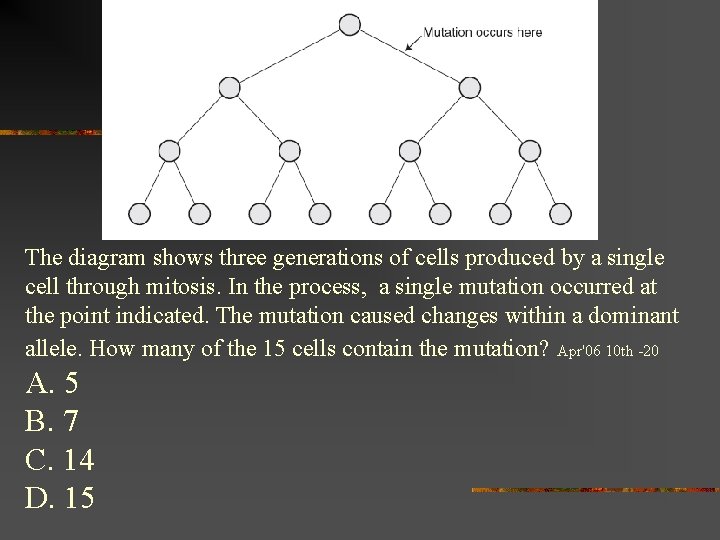 Mutation occurs here

The diagram shows three generations of cells produced by a single cell through mitosis. In the process, a single mutation occurred at the point indicated. The mutation caused changes within a dominant allele. How many of the 15 cells contain the mutation? Apr'06 10th -20

A. 5
B. 7
C. 14
D. 15